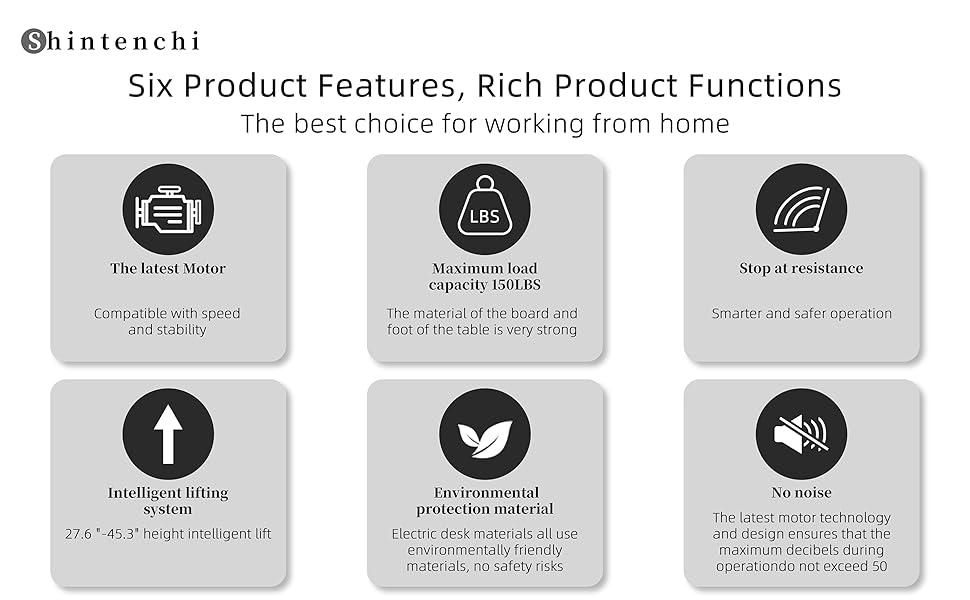 Shintenchi

Six Product Features, Rich Product Functions
The best choice for working from home

LBS

The latest Motor
Compatible with speed and stability

Maximum load capacity 150LBS
The material of the board and foot of the table is very strong

Stop at resistance
Smarter and safer operation

Intelligent lifting system
27.6 "-45.3" height intelligent lift

Environmental protection material
Electric desk materials all use environmentally friendly materials, no safety risks

No noise
The latest motor technology and design ensures that the maximum decibels during operationdo not exceed 50